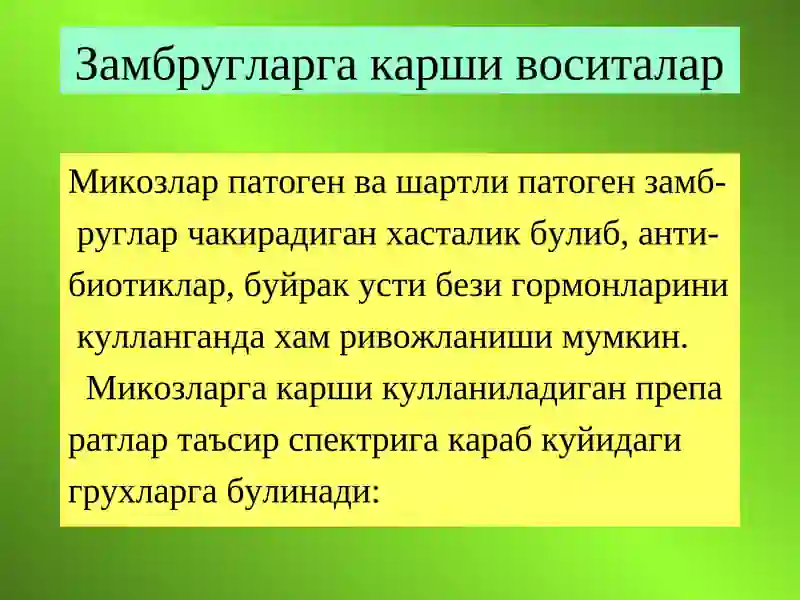 Замбругларга карши воситалар

Микозлар патоген ва шартли патоген замбруглар чакирадиган хасталик булиб, антибиотиклар, буйрак усти бези гормонларини кулланганда хам ривожланиши мумкин.

Микозларга карши кулланиладиган препа ратлар таъсир спектрига караб куйидаги грухларга булинади: